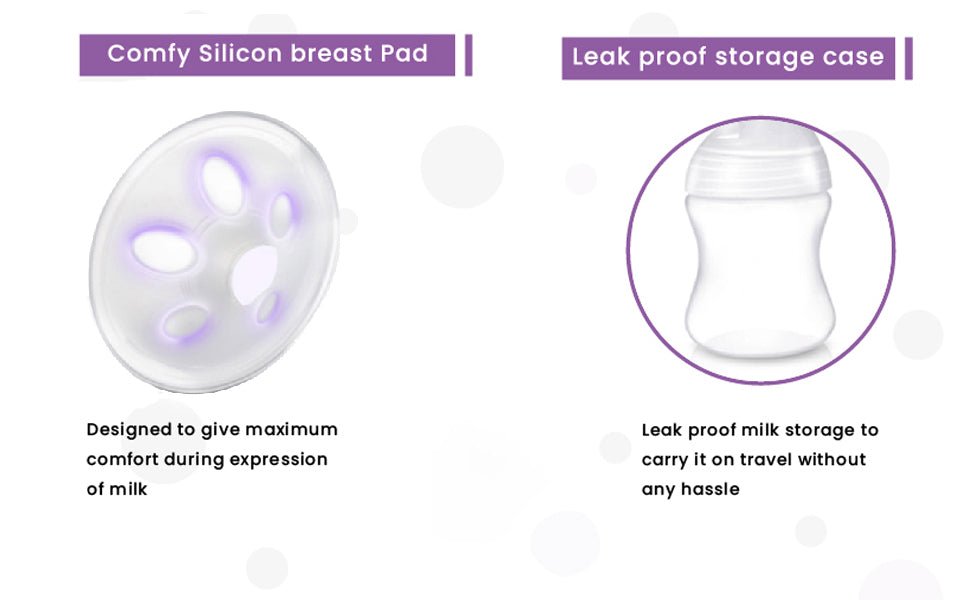 Comfy Silicon breast Pad

Designed to give maximum comfort during expression of milk

Leak proof storage case

Leak proof milk storage to carry it on travel without any hassle